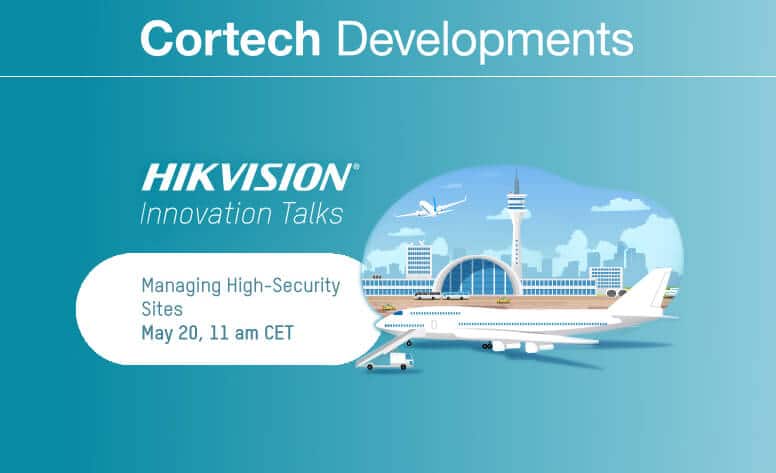 Cortech Developments

HIKVISION®
Innovation Talks

Managing High-Security Sites
May 20, 11 am CET